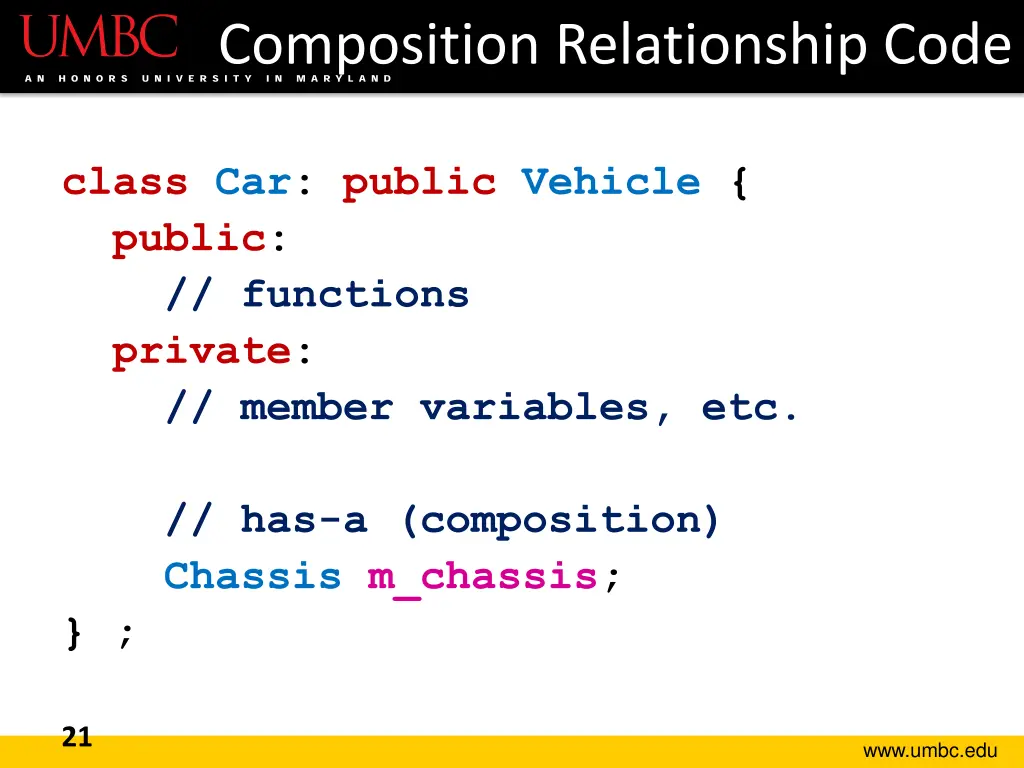 UMBC
AN HONORS UNIVERSITY IN MARYLAND
Composition Relationship Code

class Car: public Vehicle {
  public:
    // functions
  private:
    // member variables, etc.

    // has-a (composition)
    Chassis m_chassis;
} ;

21
www.umbc.edu